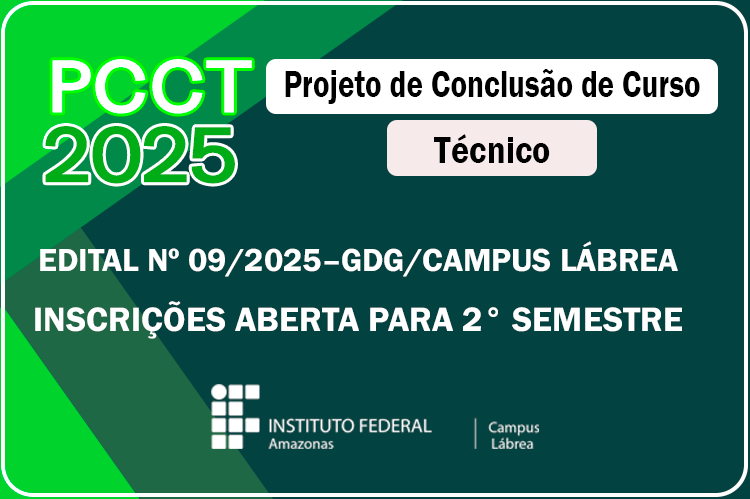 PCCT
2025

Projeto de Conclusão de Curso

Técnico

EDITAL Nº 09/2025–GDG/CAMPUS LÁBREA

INSCRIÇÕES ABERTA PARA 2° SEMESTRE

INSTITUTO FEDERAL
Amazonas

Campus
Lábrea